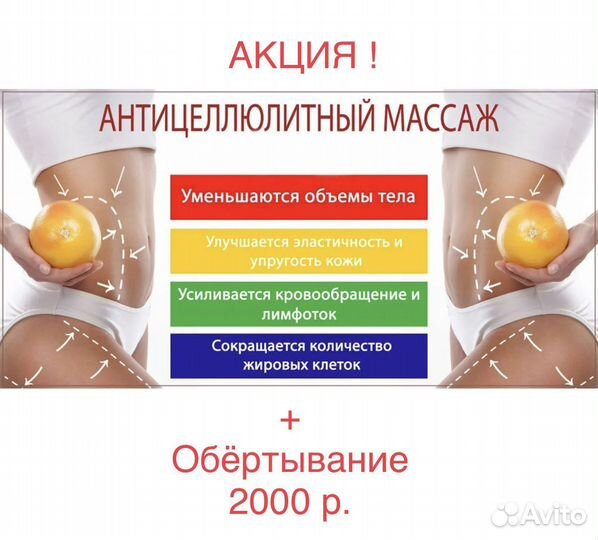 АКЦИЯ !

АНТИЦЕЛЛЮЛИТНЫЙ МАССАЖ

Уменьшаются объемы тела

Улучшается эластичность и упругость кожи

Усиливается кровообращение и лимфоток

Сокращается количество жировых клеток

+
Обёртывание
2000 р.

Avito